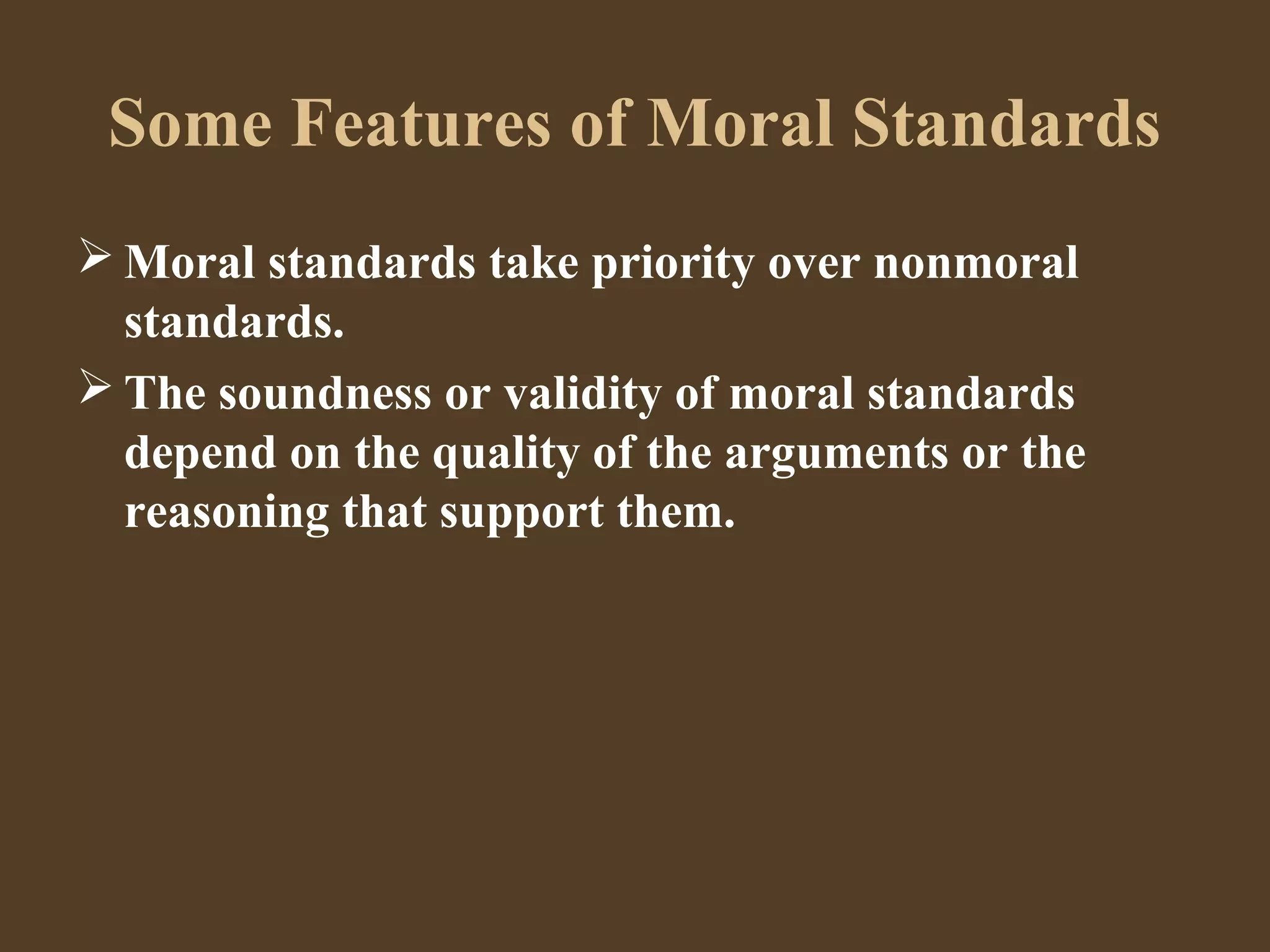 Some Features of Moral Standards

➢ Moral standards take priority over nonmoral standards.

➢ The soundness or validity of moral standards depend on the quality of the arguments or the reasoning that support them.